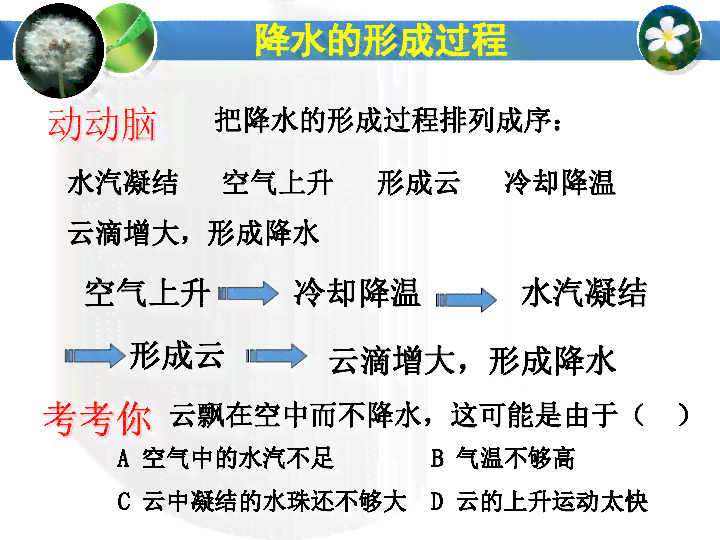 降水的形成过程

动动脑 把降水的形成过程排列成序：

水汽凝结 空气上升 形成云 冷却降温

云滴增大，形成降水

空气上升 冷却降温 水汽凝结

形成云 云滴增大，形成降水

考考你 云飘在空中而不降水，这可能是由于（ ）

A 空气中的水汽不足 B 气温不够高

C 云中凝结的水珠还不够大 D 云的上升运动太快